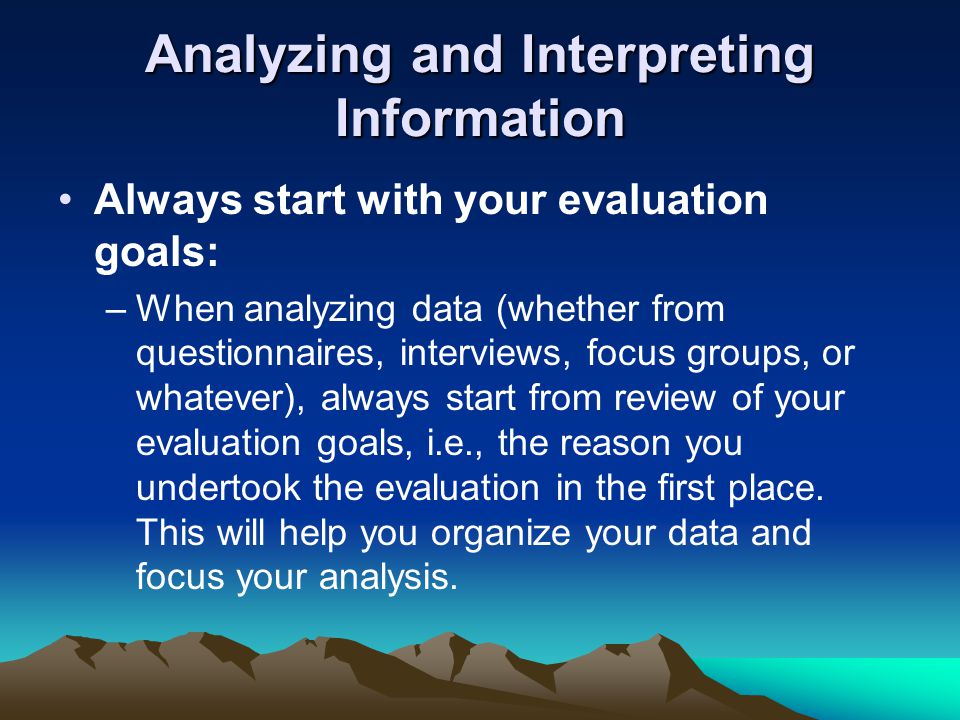 Analyzing and Interpreting Information

• Always start with your evaluation goals:

– When analyzing data (whether from questionnaires, interviews, focus groups, or whatever), always start from review of your evaluation goals, i.e., the reason you undertook the evaluation in the first place. This will help you organize your data and focus your analysis.